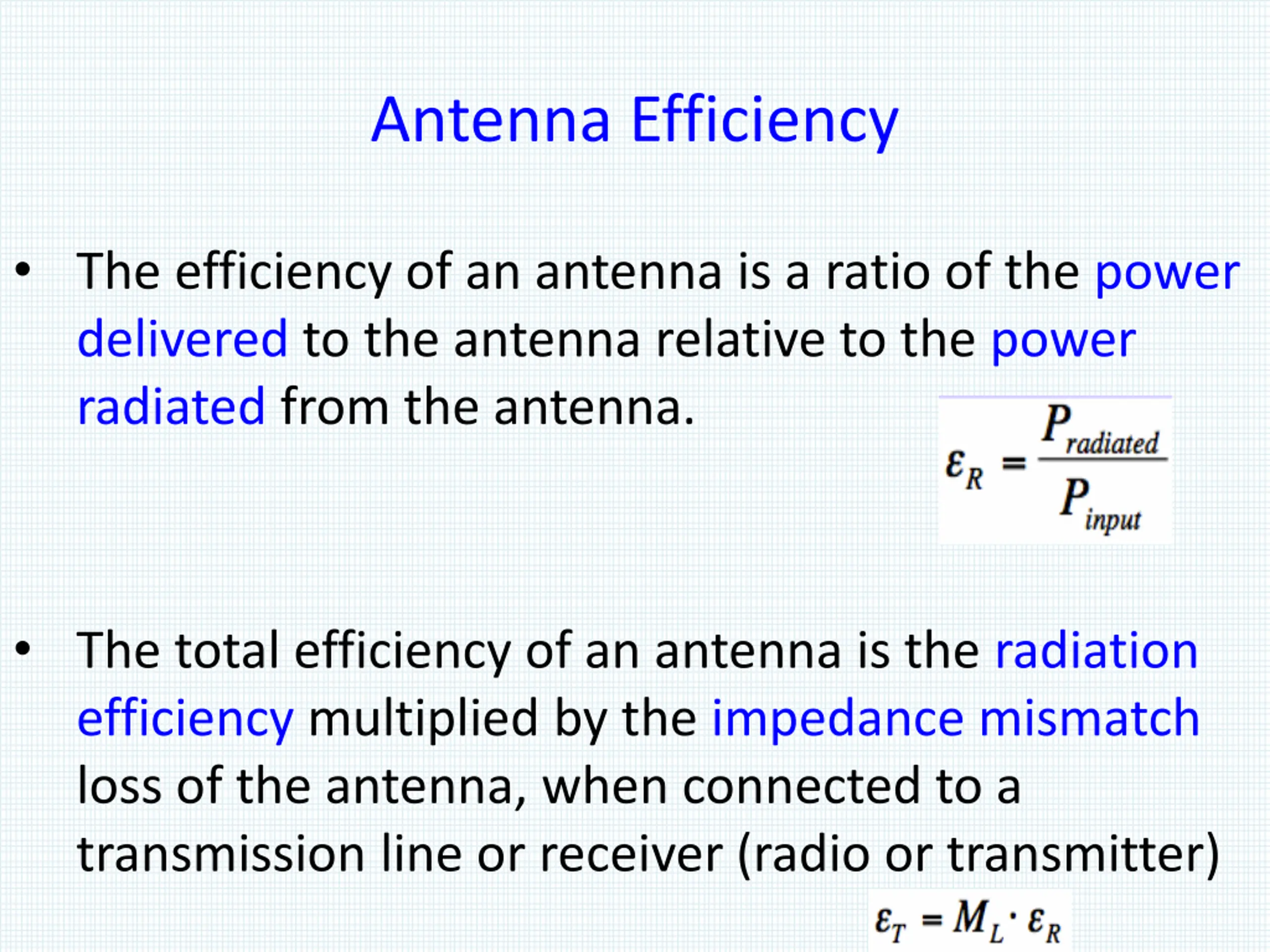 Antenna Efficiency

• The efficiency of an antenna is a ratio of the power delivered to the antenna relative to the power radiated from the antenna.

$\varepsilon_R = \frac{P_{radiated}}{P_{input}}$

• The total efficiency of an antenna is the radiation efficiency multiplied by the impedance mismatch loss of the antenna, when connected to a transmission line or receiver (radio or transmitter)

$\varepsilon_T = M_L \cdot \varepsilon_R$